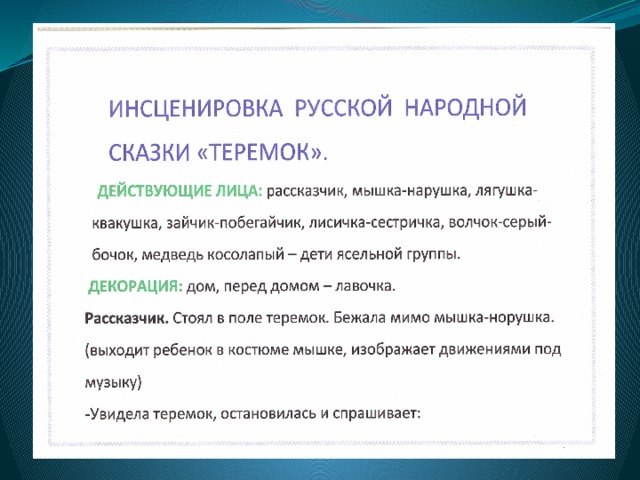 ИНСЦЕНИРОВКА РУССКОЙ НАРОДНОЙ СКАЗКИ «ТЕРЕМОК».

ДЕЙСТВУЮЩИЕ ЛИЦА: рассказчик, мышка-нарушка, лягушка-квакушка, зайчик-побегайчик, лисичка-сестричка, волчок-серый-бочок, медведь косолапый – дети ясельной группы.

ДЕКОРАЦИЯ: дом, перед домом – лавочка.

Рассказчик. Стоял в поле теремок. Бежала мимо мышка-норушка. (выходит ребенок в костюме мышке, изображает движениями под музыку)

-Увидела теремок, остановилась и спрашивает: